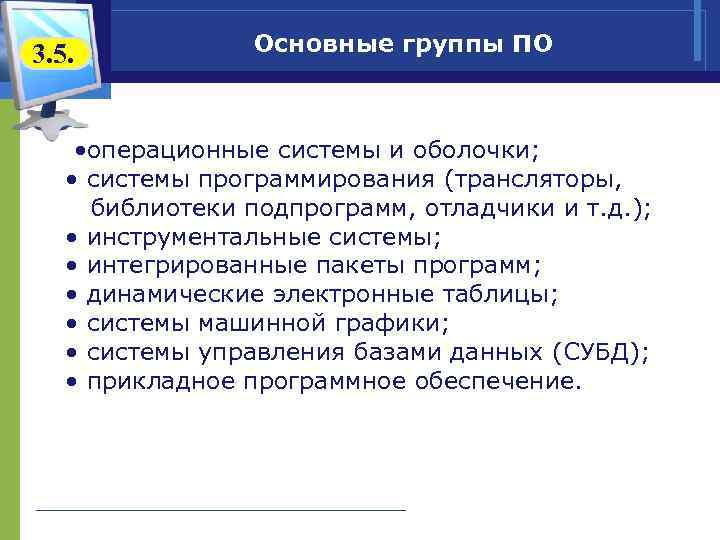 3.5.

Основные группы ПО

•операционные системы и оболочки;
• системы программирования (трансляторы, библиотеки подпрограмм, отладчики и т.д.);
• инструментальные системы;
• интегрированные пакеты программ;
• динамические электронные таблицы;
• системы машинной графики;
• системы управления базами данных (СУБД);
• прикладное программное обеспечение.